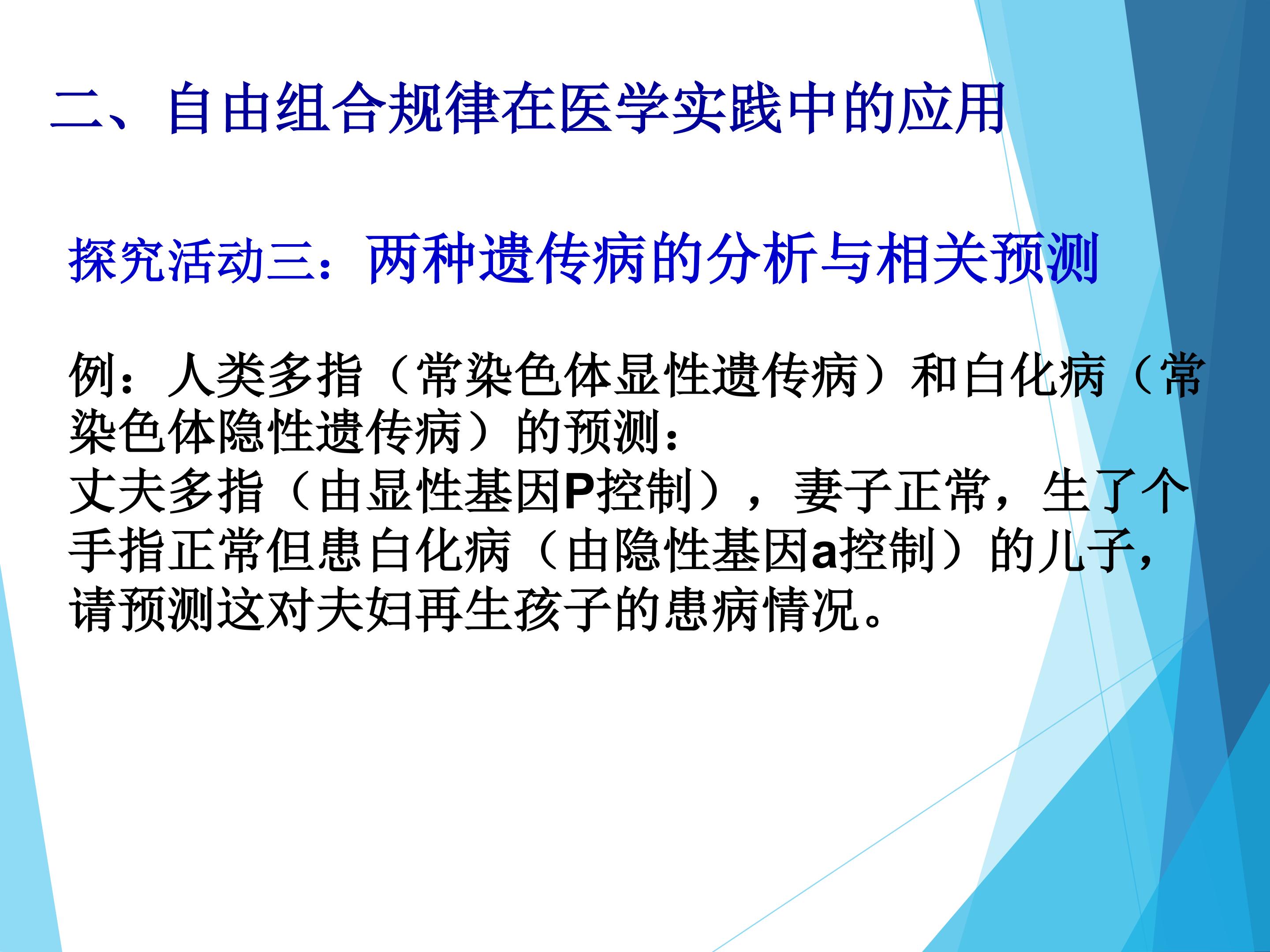 二、自由组合规律在医学实践中的应用

探究活动三：两种遗传病的分析与相关预测

例：人类多指（常染色体显性遗传病）和白化病（常染色体隐性遗传病）的预测：
丈夫多指（由显性基因P控制），妻子正常，生了个手指正常但患白化病（由隐性基因a控制）的儿子，请预测这对夫妇再生孩子的患病情况。